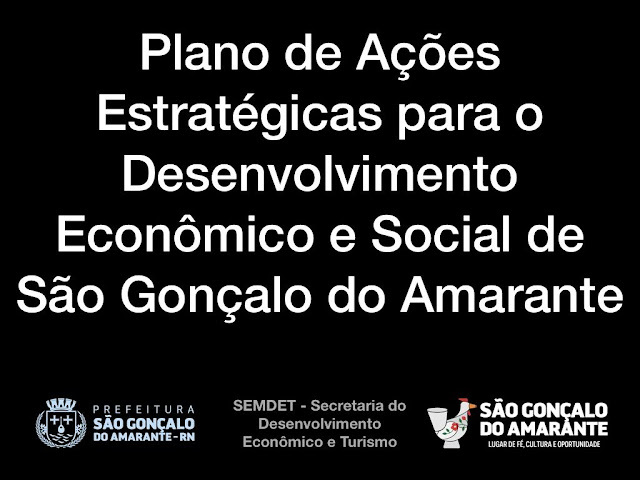 Plano de Ações Estratégicas para o Desenvolvimento Econômico e Social de São Gonçalo do Amarante

PREFEITURA SÃO GONÇALO DO AMARANTE - RN

SEMDET - Secretaria do Desenvolvimento Econômico e Turismo

SÃO GONÇALO DO AMARANTE
LUGAR DE FÉ, CULTURA E OPORTUNIDADE